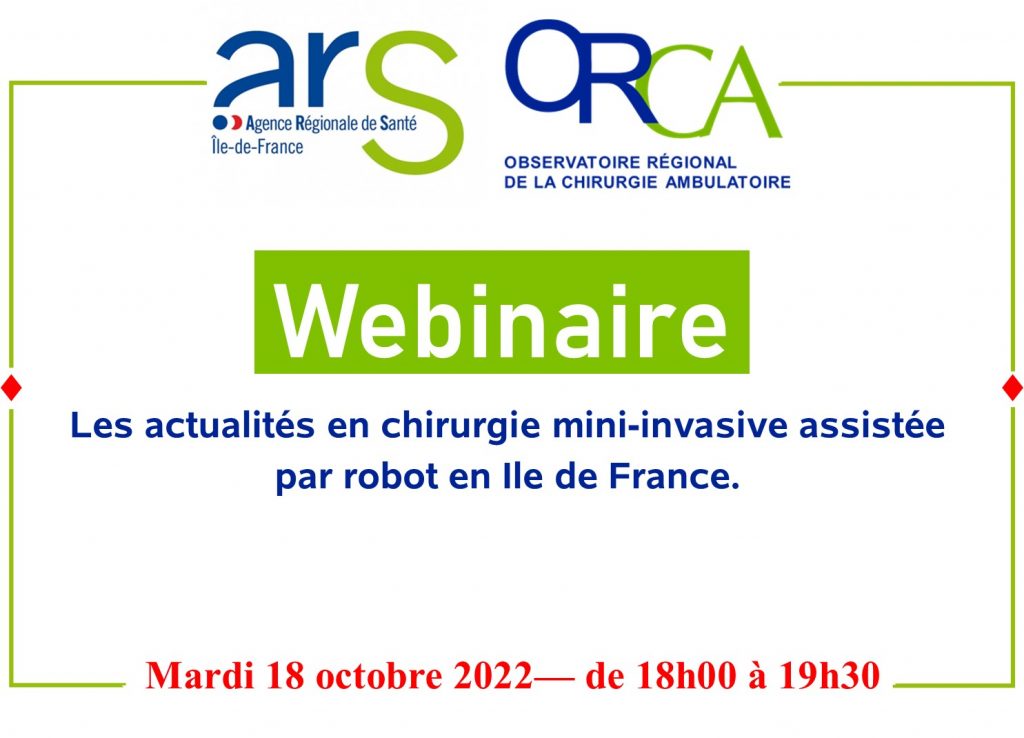 ars
Agence Régionale de Santé
Île-de-France

ORCA
OBSERVATOIRE RÉGIONAL
DE LA CHIRURGIE AMBULATOIRE

Webinaire

Les actualités en chirurgie mini-invasive assistée par robot en Ile de France.

Mardi 18 octobre 2022— de 18h00 à 19h30